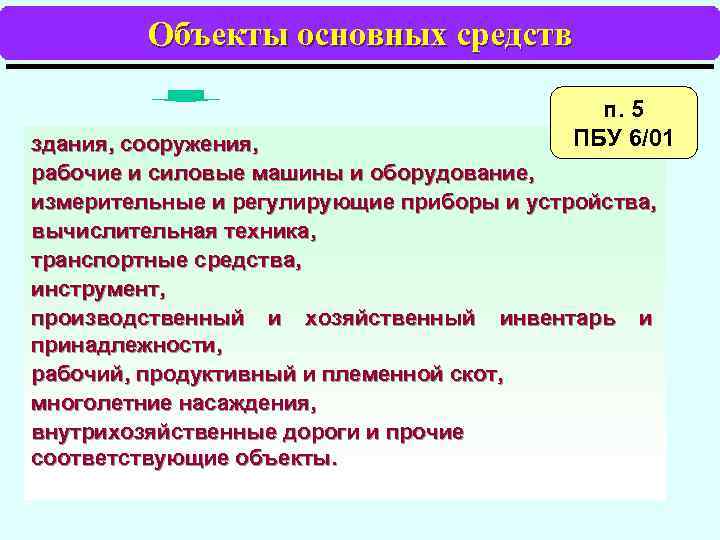 Объекты основных средств

п. 5
ПБУ 6/01

здания, сооружения,
рабочие и силовые машины и оборудование,
измерительные и регулирующие приборы и устройства,
вычислительная техника,
транспортные средства,
инструмент,
производственный и хозяйственный инвентарь и принадлежности,
рабочий, продуктивный и племенной скот,
многолетние насаждения,
внутрихозяйственные дороги и прочие соответствующие объекты.